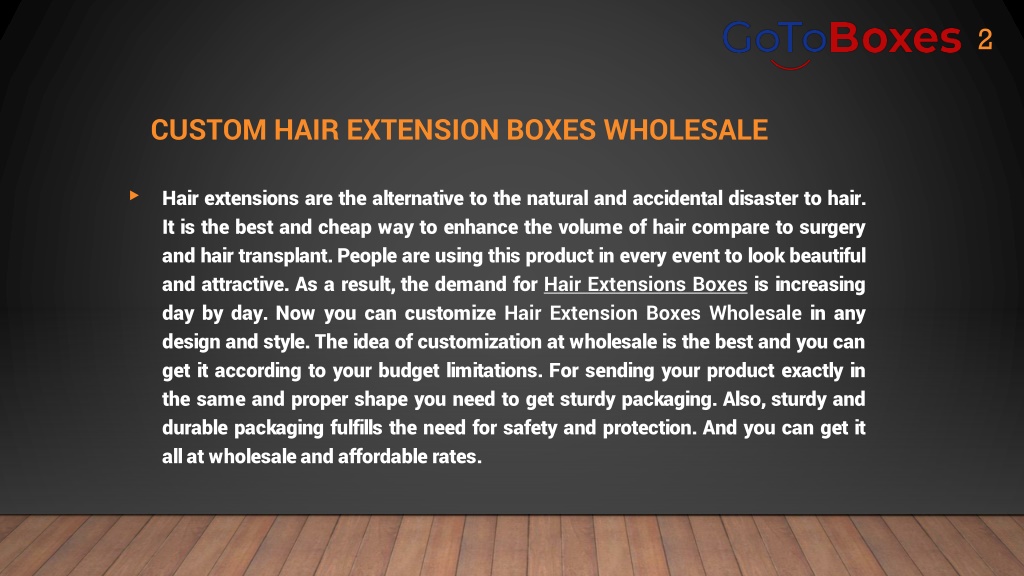 GoToBoxes 2

CUSTOM HAIR EXTENSION BOXES WHOLESALE

Hair extensions are the alternative to the natural and accidental disaster to hair. It is the best and cheap way to enhance the volume of hair compare to surgery and hair transplant. People are using this product in every event to look beautiful and attractive. As a result, the demand for Hair Extensions Boxes is increasing day by day. Now you can customize Hair Extension Boxes Wholesale in any design and style. The idea of customization at wholesale is the best and you can get it according to your budget limitations. For sending your product exactly in the same and proper shape you need to get sturdy packaging. Also, sturdy and durable packaging fulfills the need for safety and protection. And you can get it all at wholesale and affordable rates.